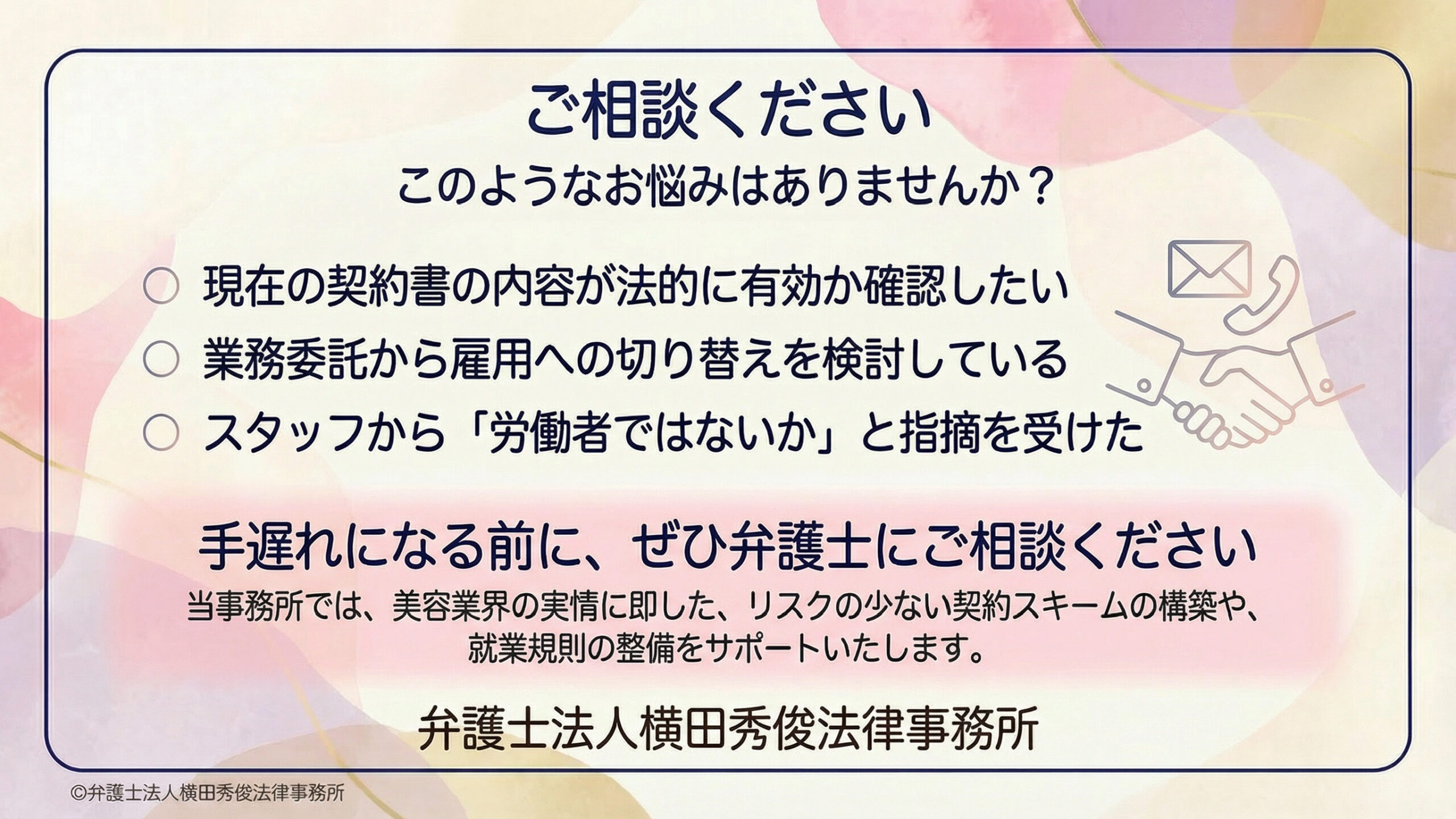 ご相談ください

このようなお悩みはありませんか？

○ 現在の契約書の内容が法的に有効か確認したい
○ 業務委託から雇用への切り替えを検討している
○ スタッフから「労働者ではないか」と指摘を受けた

手遅れになる前に、ぜひ弁護士にご相談ください

当事務所では、美容業界の実情に即した、リスクの少ない契約スキームの構築や、就業規則の整備をサポートいたします。

弁護士法人横田秀俊法律事務所

©弁護士法人横田秀俊法律事務所